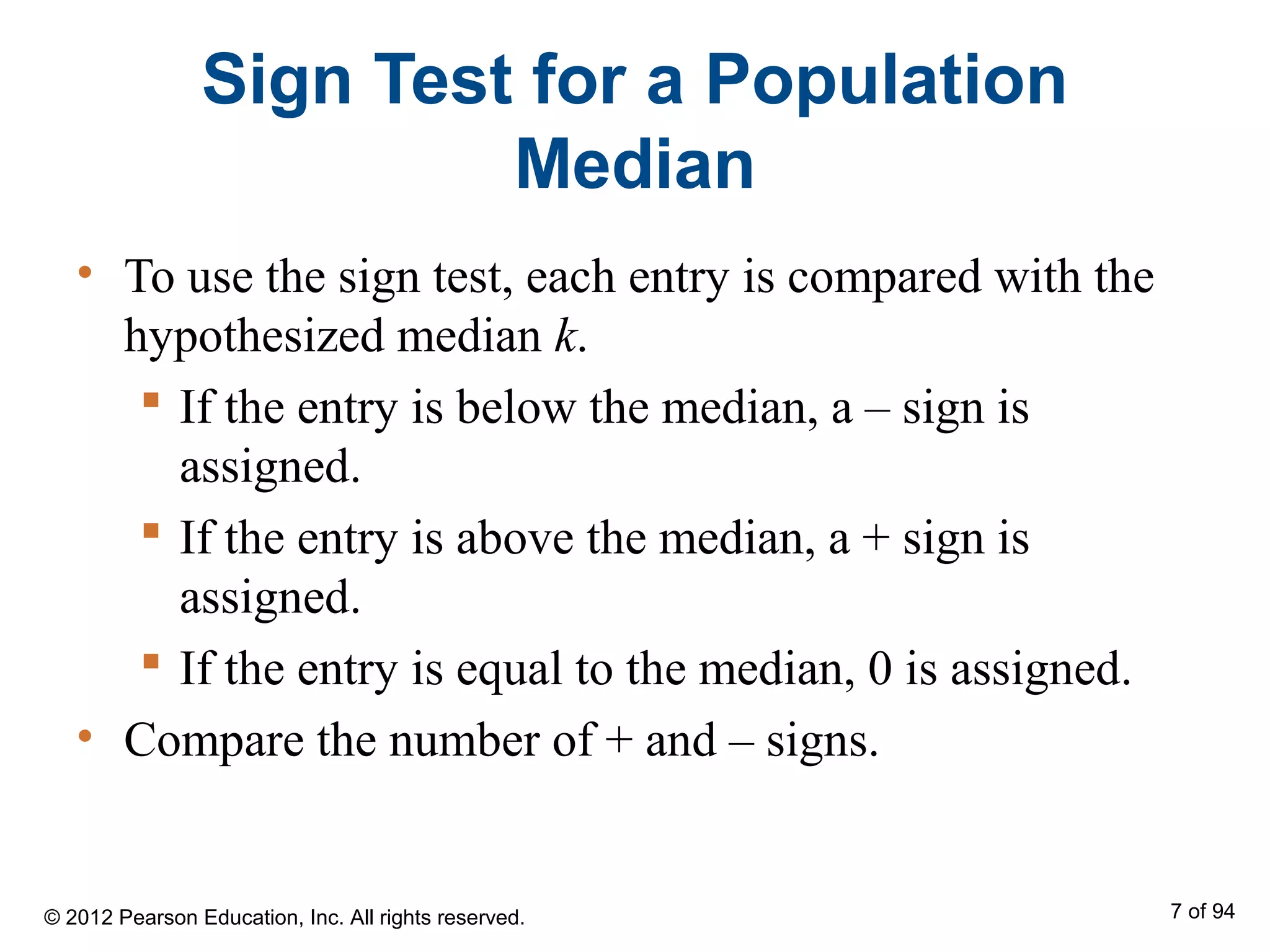 Sign Test for a Population Median

• To use the sign test, each entry is compared with the hypothesized median $k$.
  ▪ If the entry is below the median, a – sign is assigned.
  ▪ If the entry is above the median, a + sign is assigned.
  ▪ If the entry is equal to the median, 0 is assigned.
• Compare the number of + and – signs.

© 2012 Pearson Education, Inc. All rights reserved.

7 of 94